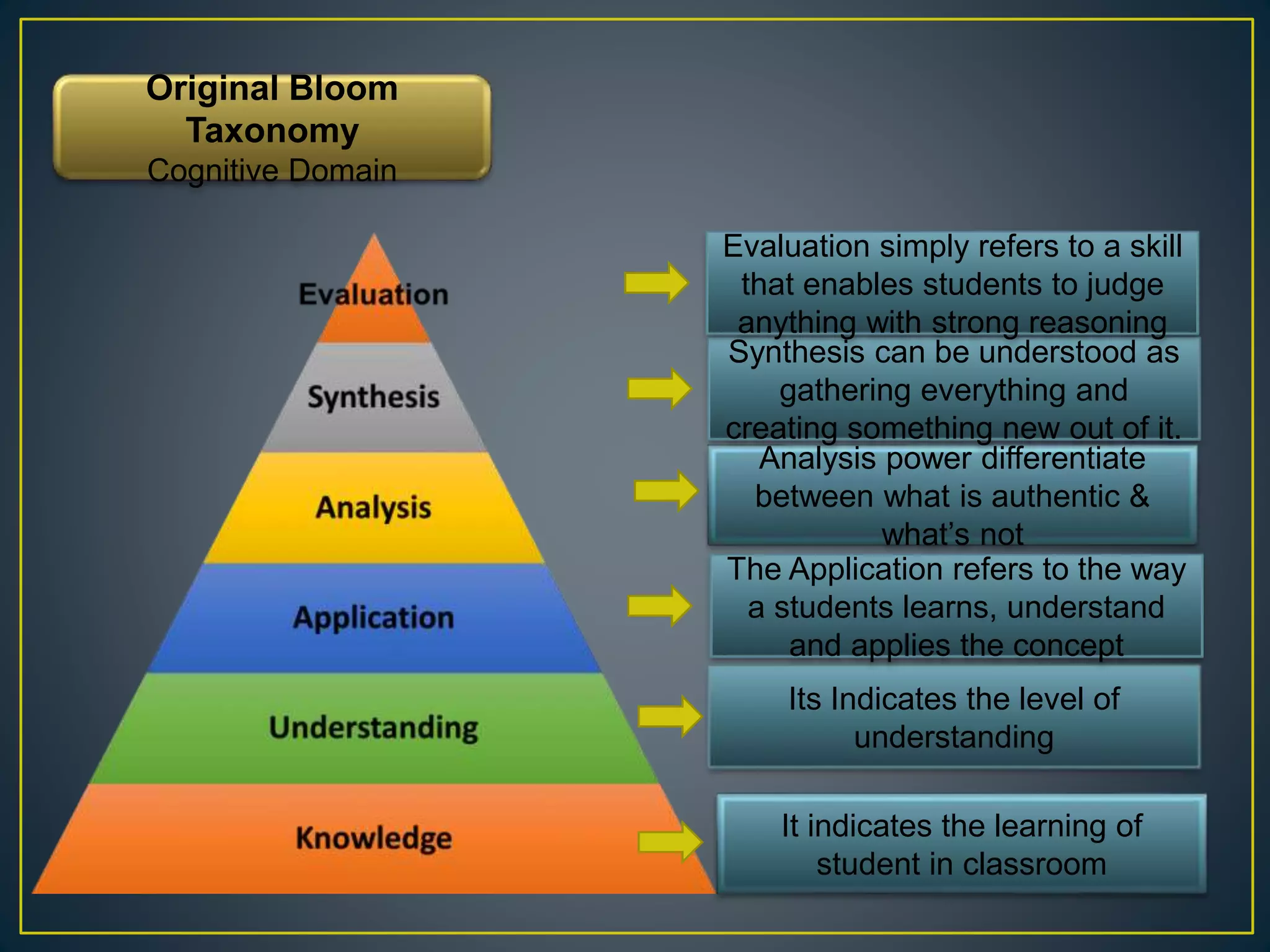 Original Bloom Taxonomy
Cognitive Domain

Evaluation

Synthesis

Analysis

Application

Understanding

Knowledge

Evaluation simply refers to a skill that enables students to judge anything with strong reasoning

Synthesis can be understood as gathering everything and creating something new out of it.

Analysis power differentiate between what is authentic & what's not

The Application refers to the way a students learns, understand and applies the concept

Its Indicates the level of understanding

It indicates the learning of student in classroom